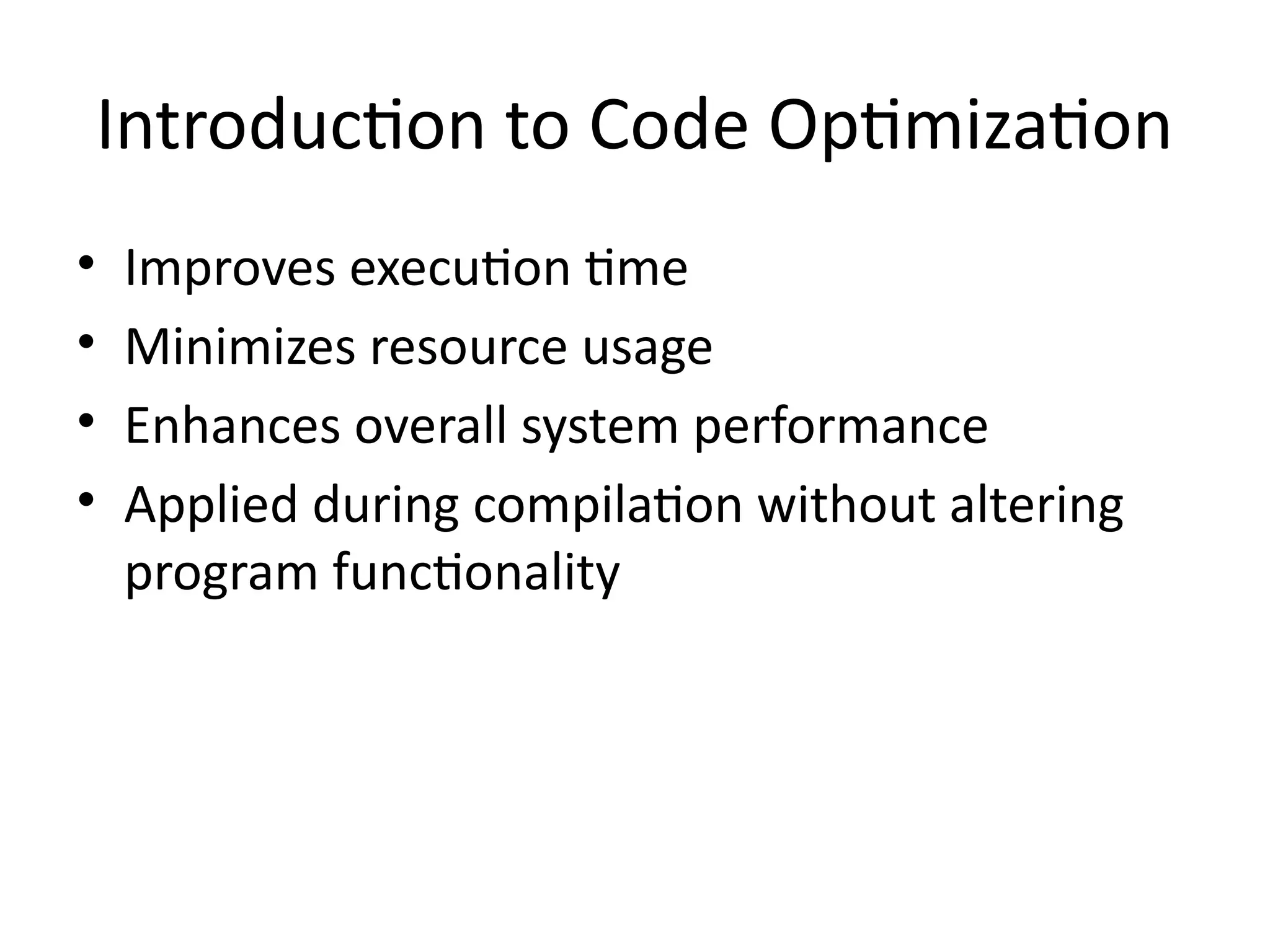 Introduction to Code Optimization

• Improves execution time
• Minimizes resource usage
• Enhances overall system performance
• Applied during compilation without altering program functionality